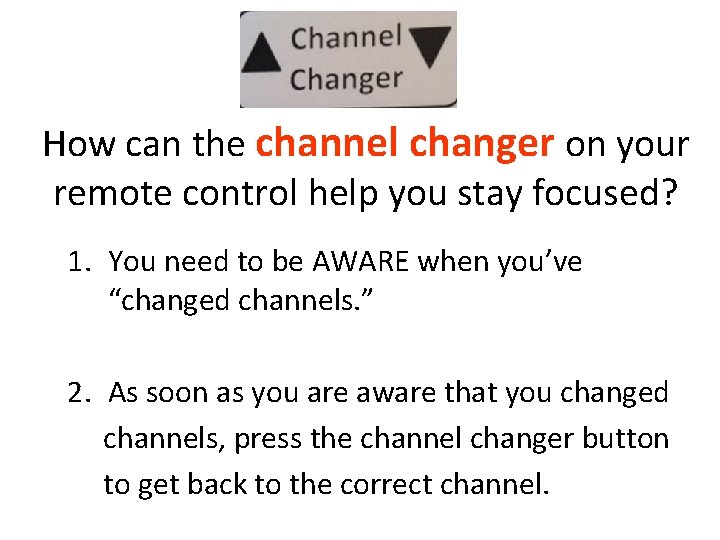 Channel Changer

How can the channel changer on your remote control help you stay focused?

1. You need to be AWARE when you've "changed channels."

2. As soon as you are aware that you changed channels, press the channel changer button to get back to the correct channel.